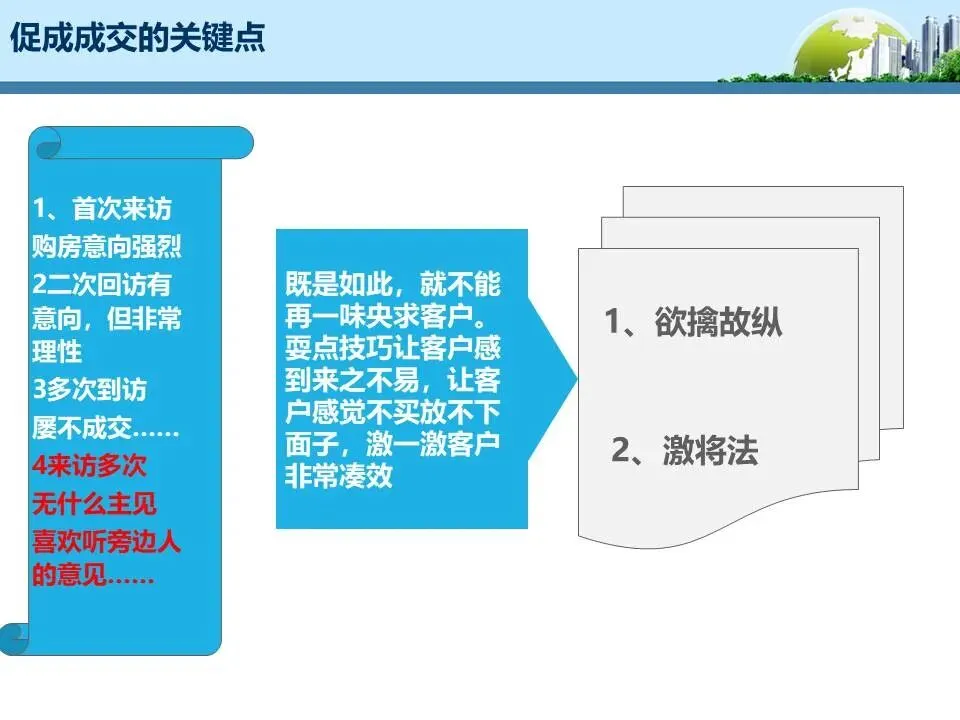 促成成交的关键点

1、首次来访购房意向强烈
2二次回访有意向，但非常理性
3多次到访屡不成交……
4来访多次无什么主见喜欢听旁边人的意见……

既是如此，就不能再一味央求客户。耍点技巧让客户感到来之不易，让客户感觉不买放不下面子，激一激客户非常凑效

1、欲擒故纵

2、激将法